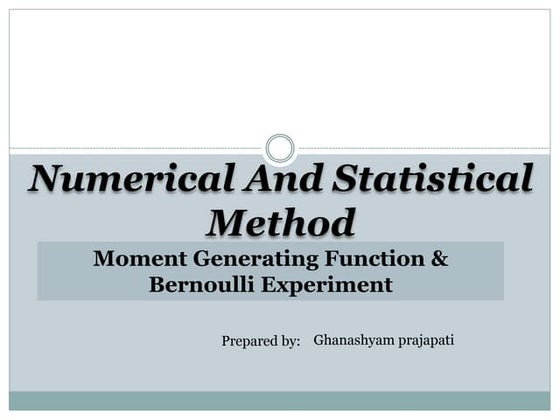 Numerical And Statistical Method

Moment Generating Function & Bernoulli Experiment

Prepared by: Ghanashyam prajapati